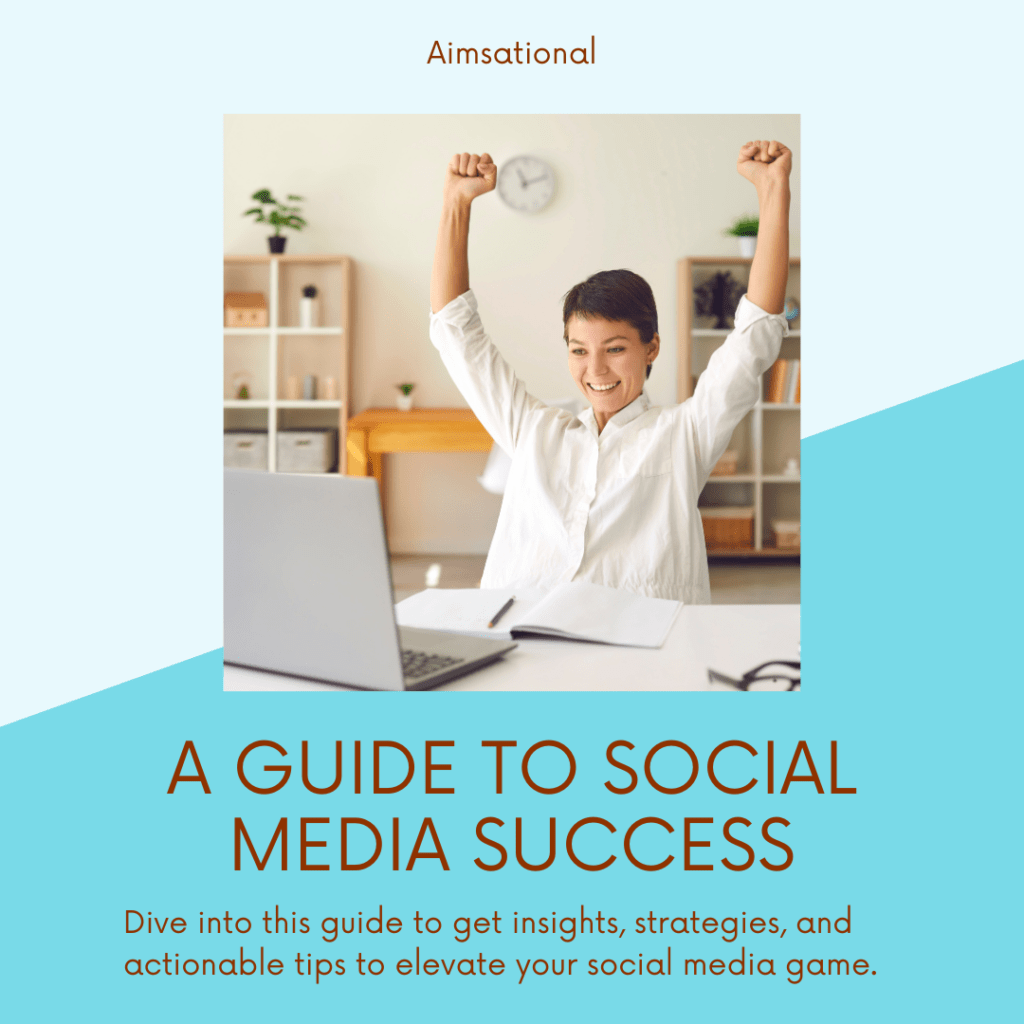 Aimsational

A GUIDE TO SOCIAL MEDIA SUCCESS

Dive into this guide to get insights, strategies, and actionable tips to elevate your social media game.